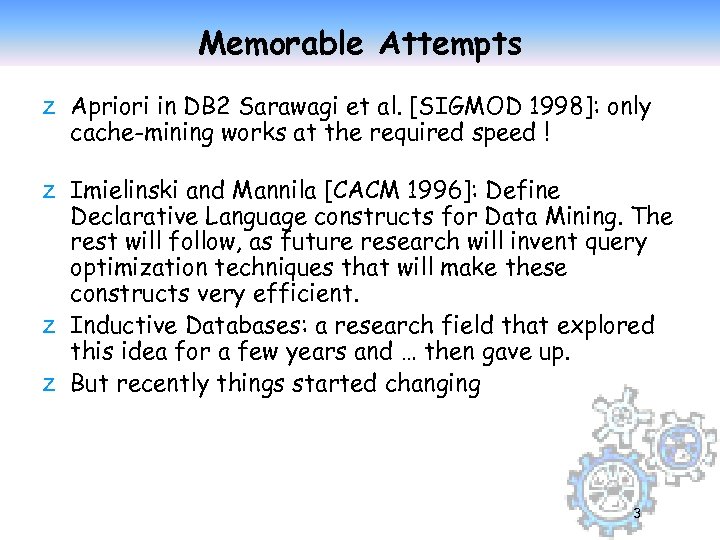 Memorable Attempts

z Apriori in DB2 Sarawagi et al. [SIGMOD 1998]: only cache-mining works at the required speed !

z Imielinski and Mannila [CACM 1996]: Define Declarative Language constructs for Data Mining. The rest will follow, as future research will invent query optimization techniques that will make these constructs very efficient.

z Inductive Databases: a research field that explored this idea for a few years and … then gave up.

z But recently things started changing

3